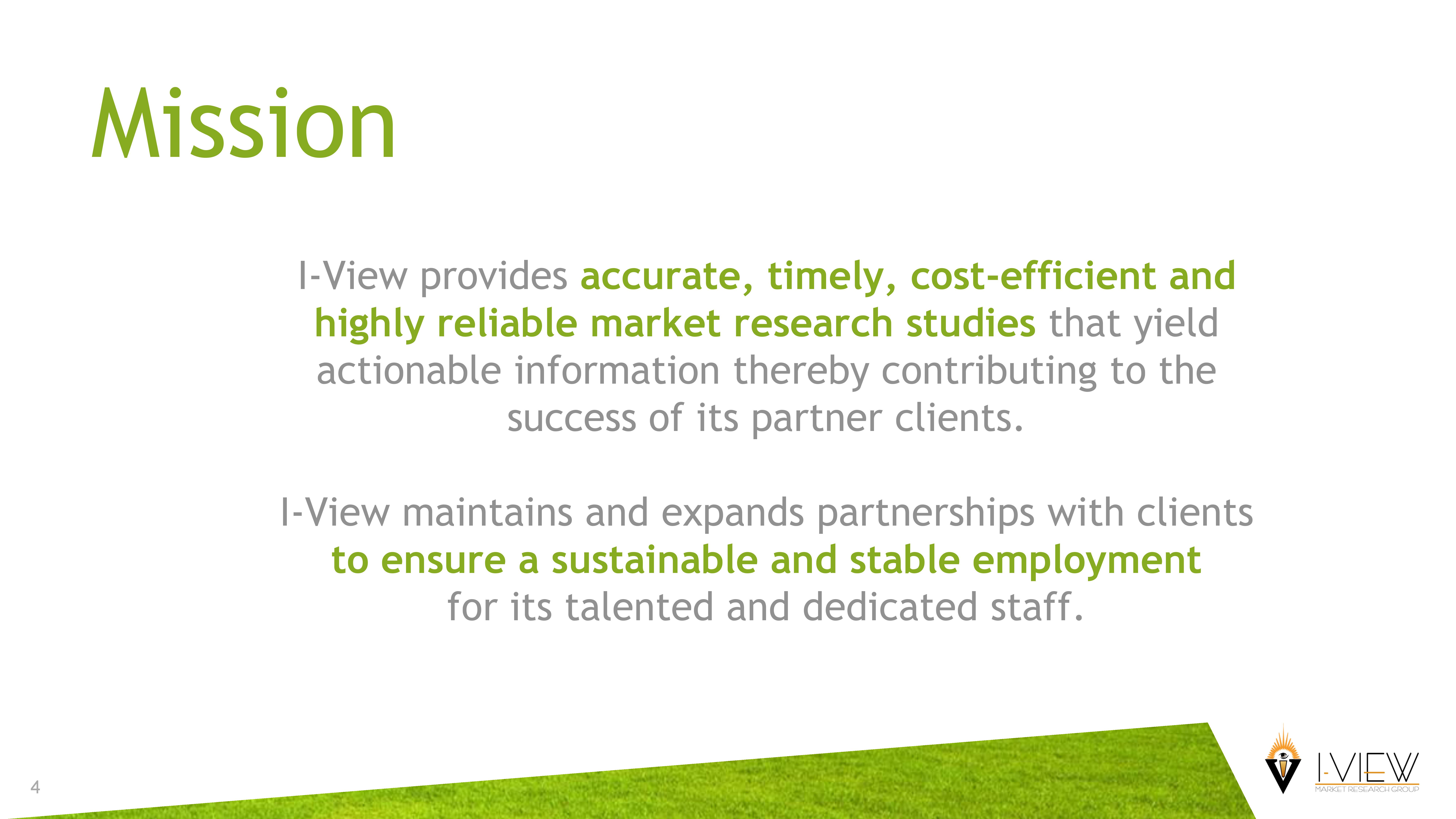 Mission

I-View provides accurate, timely, cost-efficient and highly reliable market research studies that yield actionable information thereby contributing to the success of its partner clients.

I-View maintains and expands partnerships with clients to ensure a sustainable and stable employment for its talented and dedicated staff.

4

I-VIEW
MARKET RESEARCH GROUP